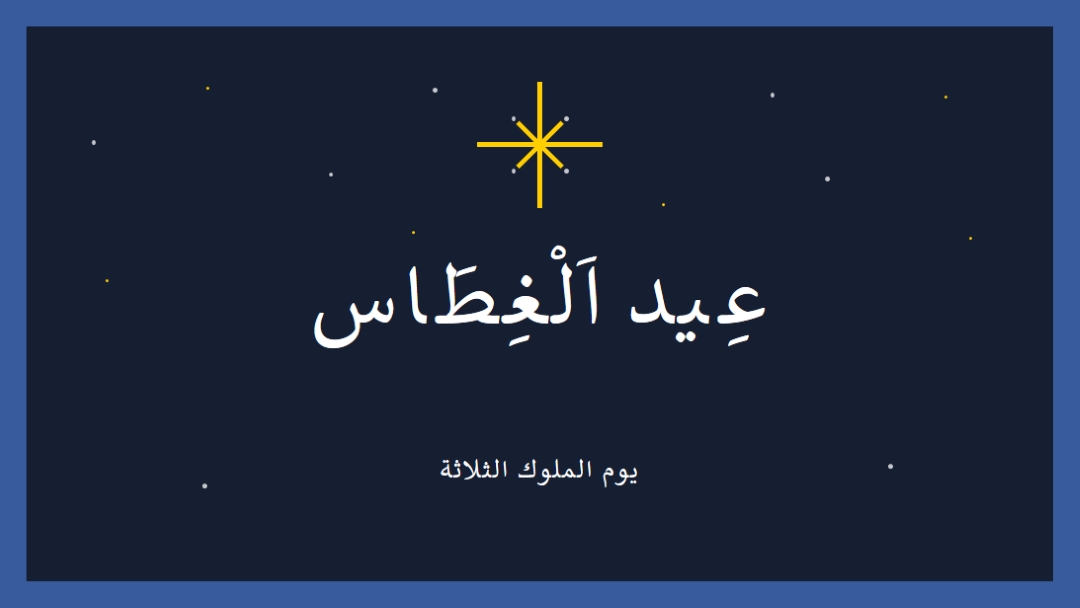 عِيد اَلْغِطَاس

يوم الملوك الثلاثة